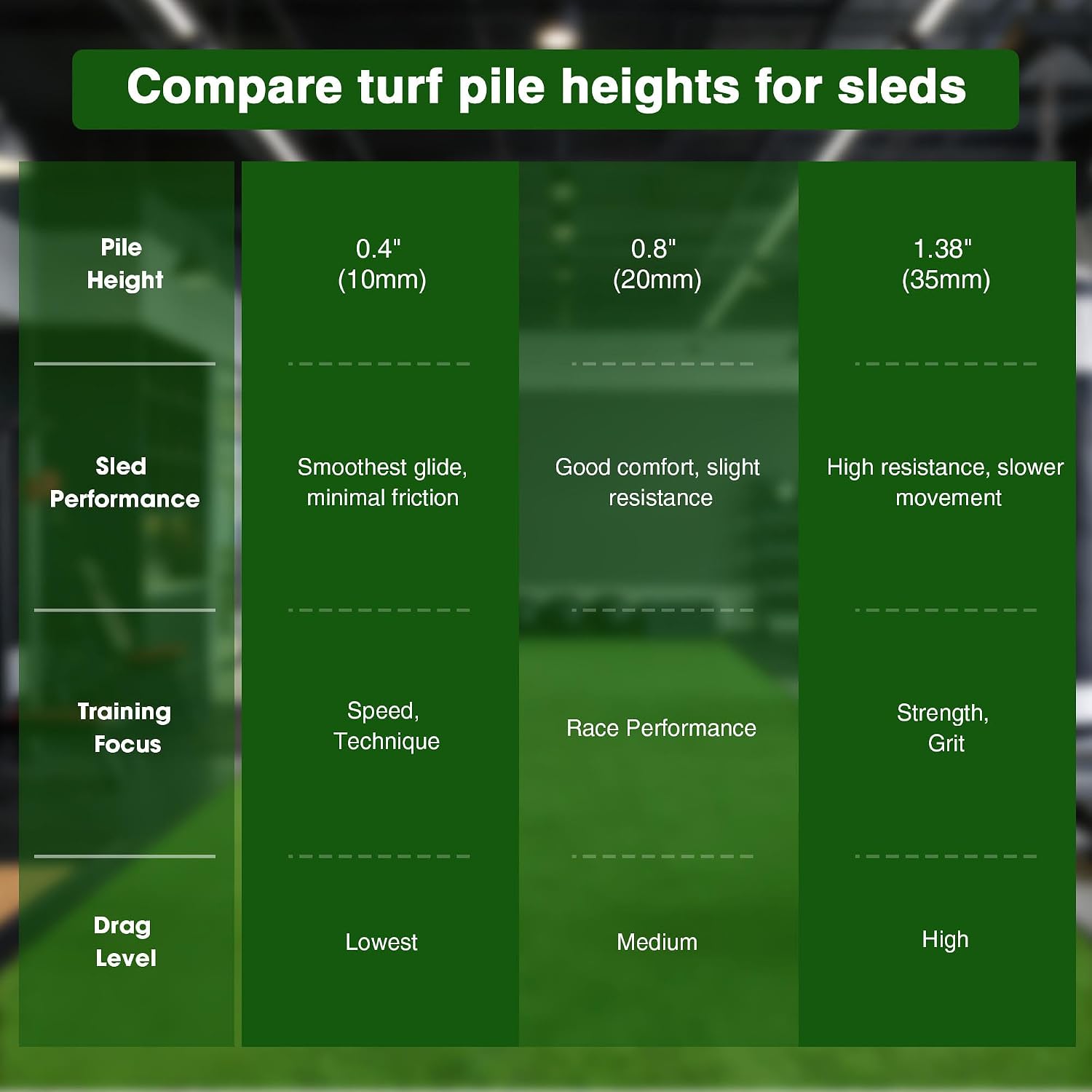 Compare turf pile heights for sleds

| Pile Height | 0.4" (10mm) | 0.8" (20mm) | 1.38" (35mm) |
|---|---|---|---|
| Sled Performance | Smoothest glide, minimal friction | Good comfort, slight resistance | High resistance, slower movement |
| Training Focus | Speed, Technique | Race Performance | Strength, Grit |
| Drag Level | Lowest | Medium | High |